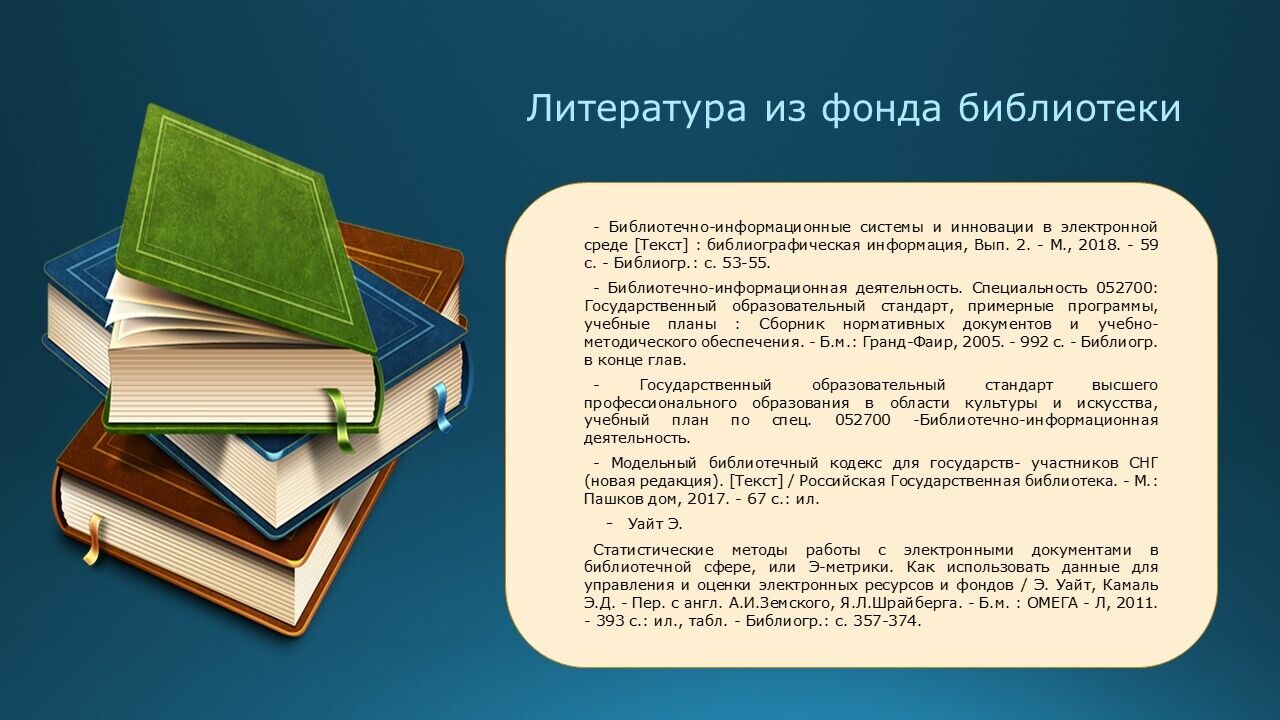 Литература из фонда библиотеки

- Библиотечно-информационные системы и инновации в электронной среде [Текст] : библиографическая информация, Вып. 2. - М., 2018. - 59 с. - Библиогр.: с. 53-55.

- Библиотечно-информационная деятельность. Специальность 052700: Государственный образовательный стандарт, примерные программы, учебные планы : Сборник нормативных документов и учебно-методического обеспечения. - Б.м.: Гранд-Фаир, 2005. - 992 с. - Библиогр. в конце глав.

- Государственный образовательный стандарт высшего профессионального образования в области культуры и искусства, учебный план по спец. 052700 -Библиотечно-информационная деятельность.

- Модельный библиотечный кодекс для государств- участников СНГ (новая редакция). [Текст] / Российская Государственная библиотека. - М.: Пашков дом, 2017. - 67 с.: ил.

- Уайт Э.

Статистические методы работы с электронными документами в библиотечной сфере, или Э-метрики. Как использовать данные для управления и оценки электронных ресурсов и фондов / Э. Уайт, Камаль Э.Д. - Пер. с англ. А.И.Земского, Я.Л.Шрайберга. - Б.м. : ОМЕГА - Л, 2011. - 393 с.: ил., табл. - Библиогр.: с. 357-374.